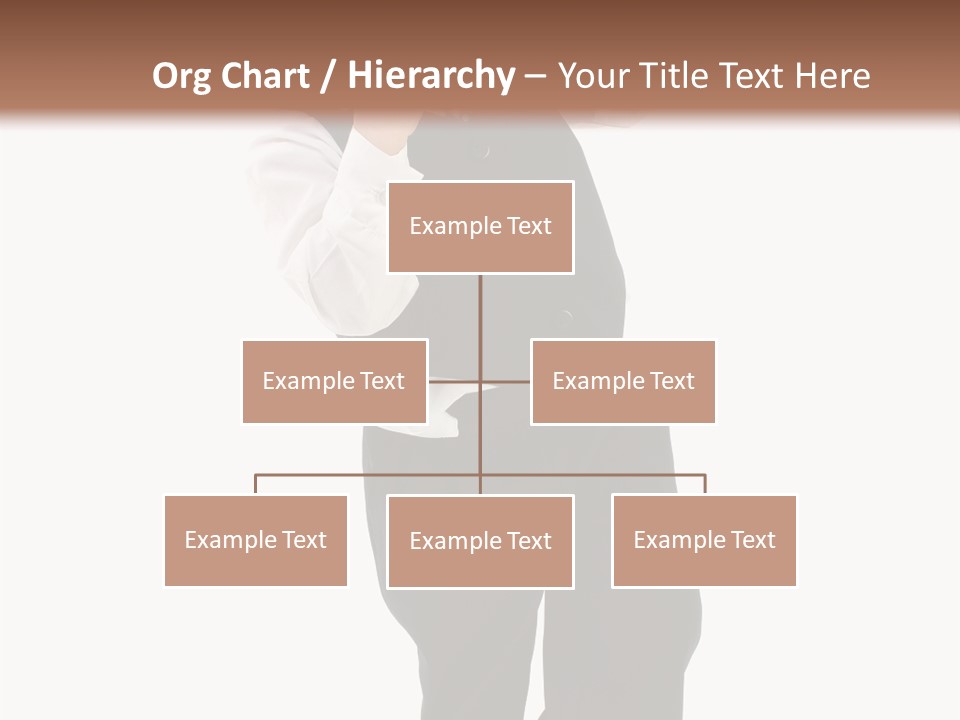 Org Chart / Hierarchy – Your Title Text Here

Example Text

Example Text

Example Text

Example Text

Example Text

Example Text